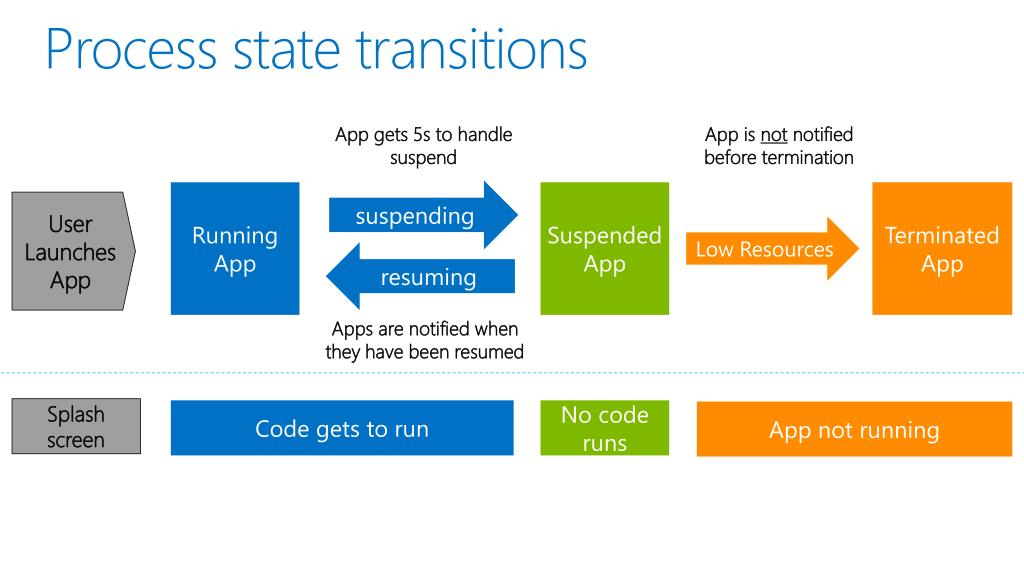 Process state transitions

App gets 5s to handle suspend

App is not notified before termination

User Launches App

Running App

suspending

resuming

Suspended App

Low Resources

Terminated App

Apps are notified when they have been resumed

Splash screen

Code gets to run

No code runs

App not running